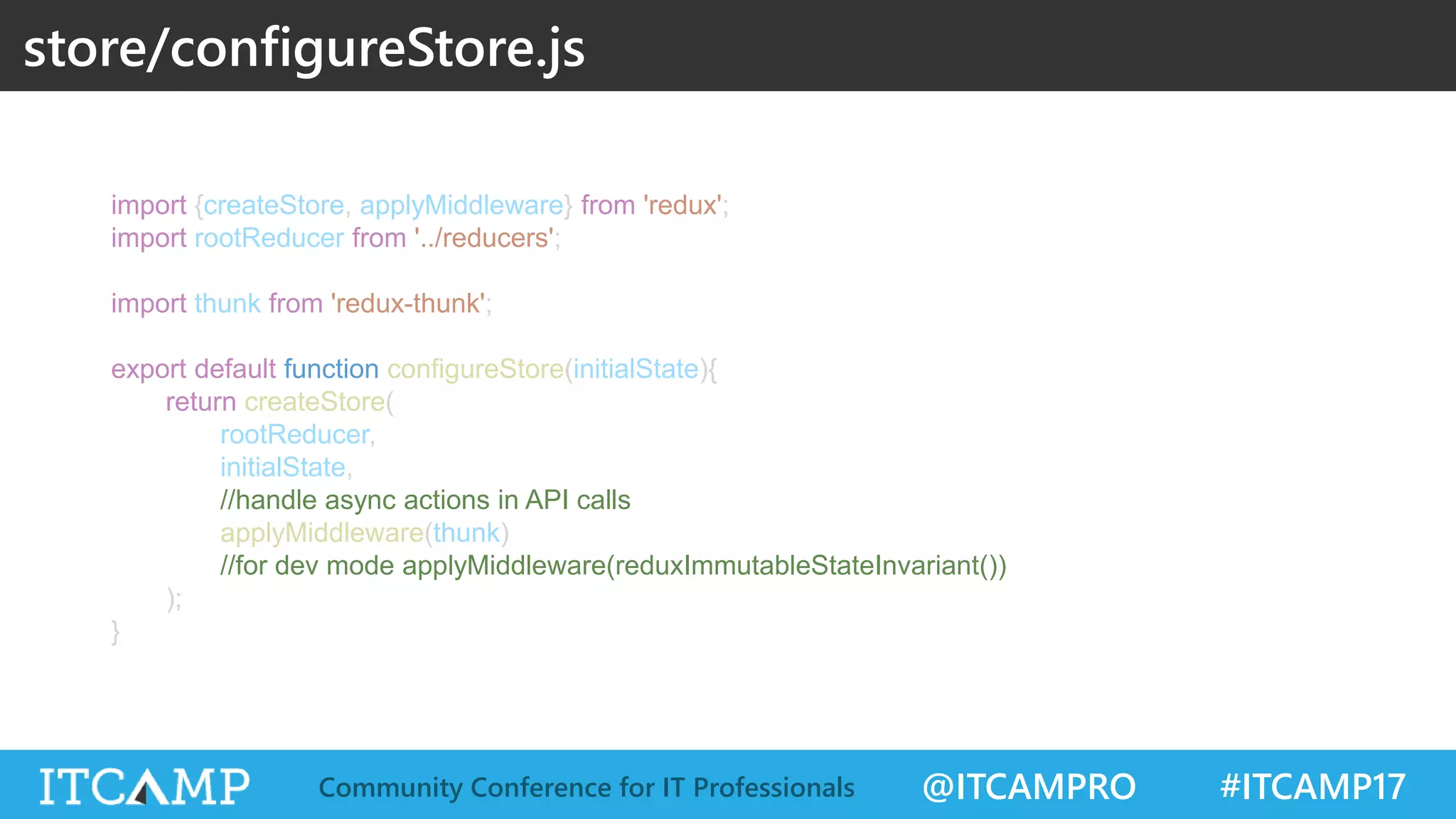 store/configureStore.js

import {createStore, applyMiddleware} from 'redux';
import rootReducer from '../reducers';

import thunk from 'redux-thunk';

export default function configureStore(initialState){
return createStore(
rootReducer,
initialState,
//handle async actions in API calls
applyMiddleware(thunk)
//for dev mode applyMiddleware(reduxImmutableStateInvariant())
);
}

ITCAMP Community Conference for IT Professionals @ITCAMPRO #ITCAMP17